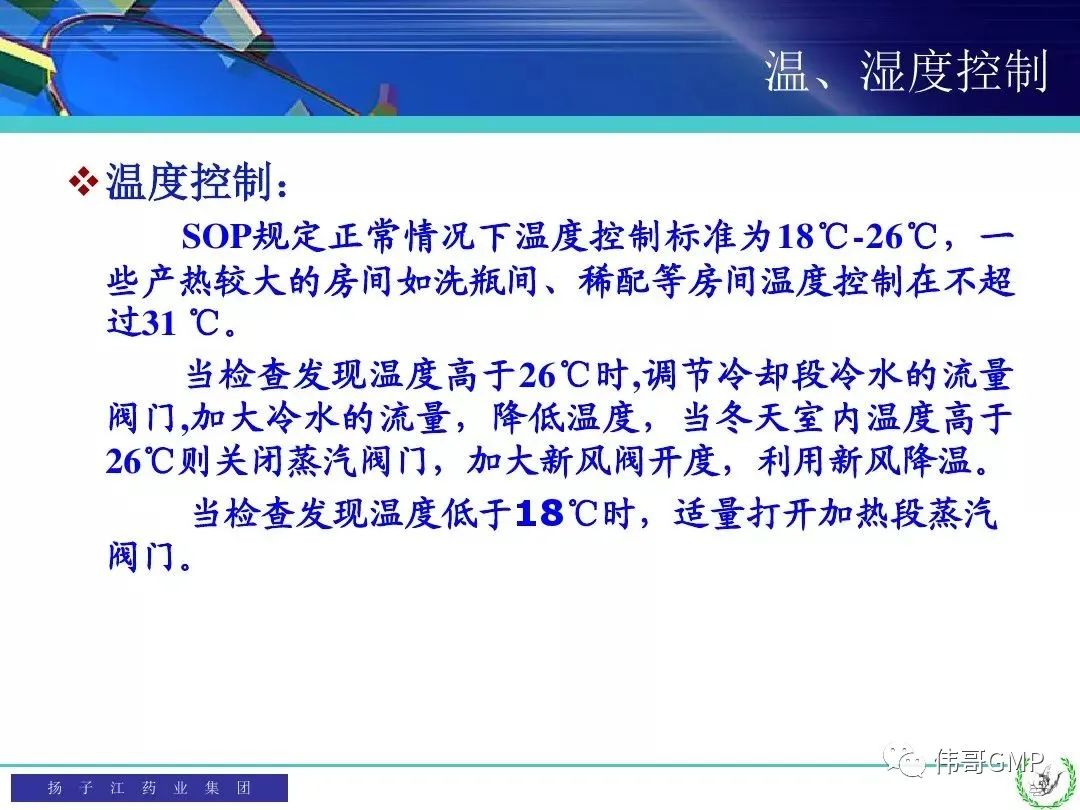 温、湿度控制

❖温度控制：

SOP规定正常情况下温度控制标准为18℃-26℃，一些产热较大的房间如洗瓶间、稀配等房间温度控制在不超过31 ℃。

当检查发现温度高于26℃时,调节冷却段冷水的流量阀门,加大冷水的流量，降低温度，当冬天室内温度高于26℃则关闭蒸汽阀门，加大新风阀开度，利用新风降温。

当检查发现温度低于18℃时，适量打开加热段蒸汽阀门。

扬 子 江 药 业 集 团

伟哥GMP